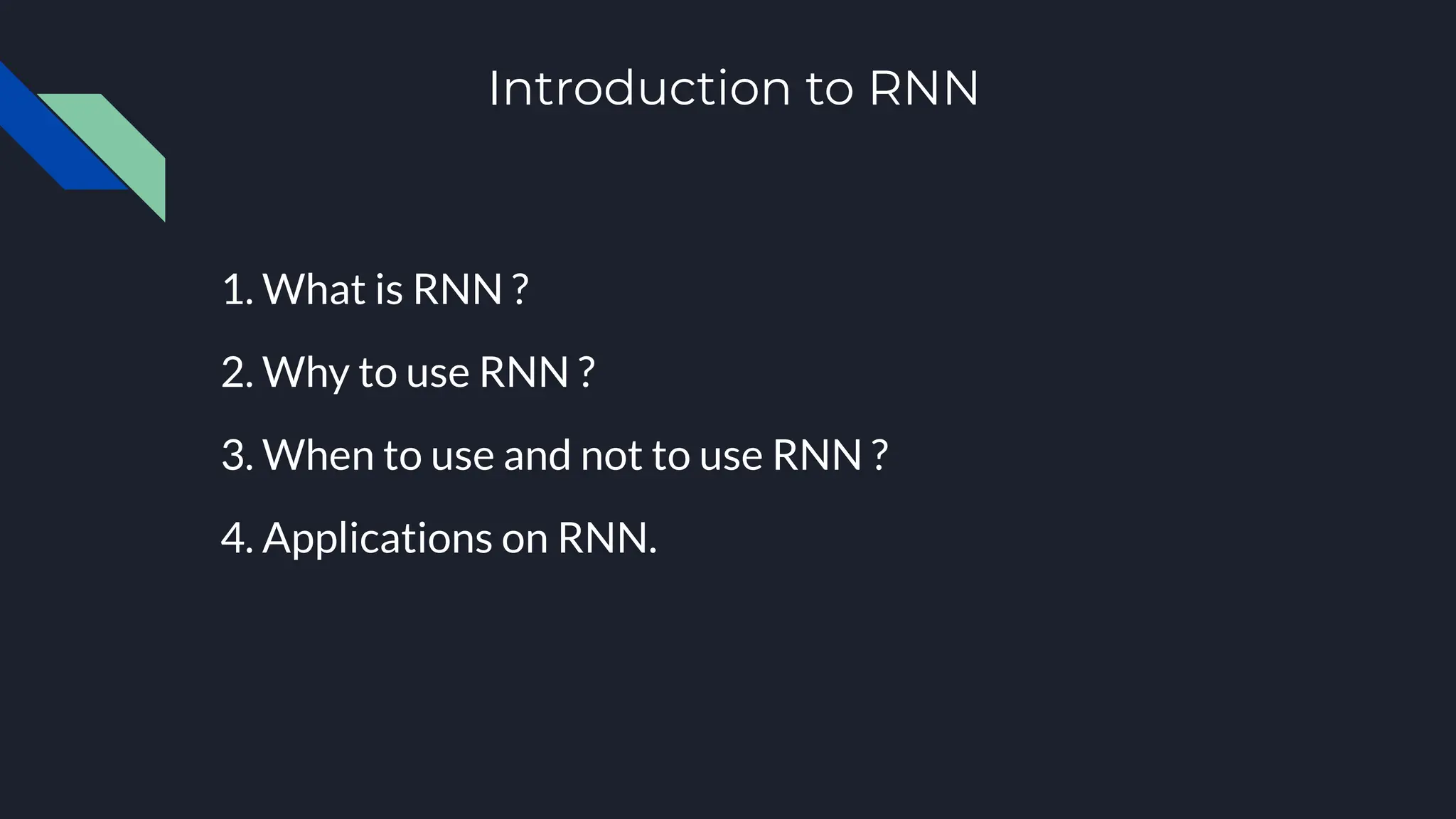 Introduction to RNN

1. What is RNN ?

2. Why to use RNN ?

3. When to use and not to use RNN ?

4. Applications on RNN.